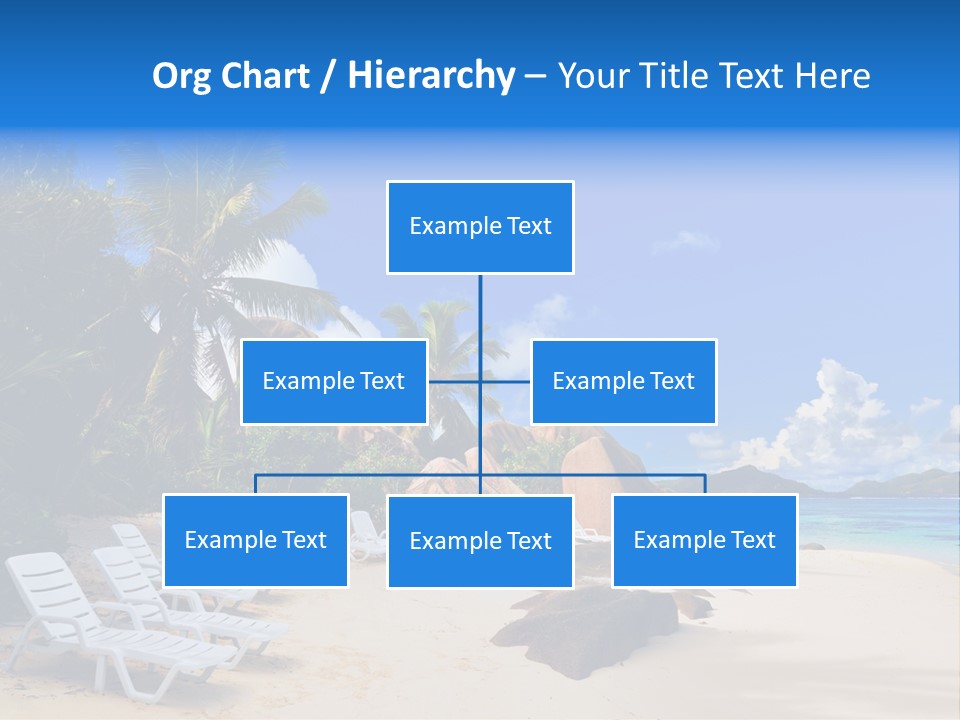 Org Chart / Hierarchy – Your Title Text Here

Example Text

Example Text

Example Text

Example Text

Example Text

Example Text